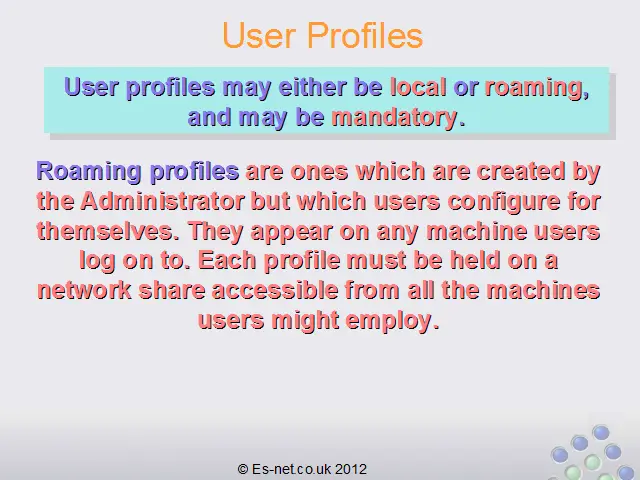 User Profiles

User profiles may either be local or roaming, and may be mandatory.

Roaming profiles are ones which are created by the Administrator but which users configure for themselves. They appear on any machine users log on to. Each profile must be held on a network share accessible from all the machines users might employ.

© Es-net.co.uk 2012